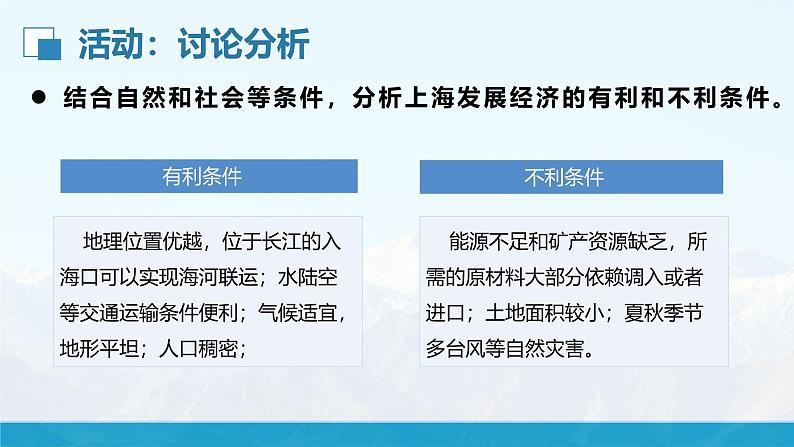 活动：讨论分析

● 结合自然和社会等条件，分析上海发展经济的有利和不利条件。

有利条件

地理位置优越，位于长江的入海口可以实现海河联运；水陆空等交通运输条件便利；气候适宜，地形平坦；人口稠密；

不利条件

能源不足和矿产资源缺乏，所需的原材料大部分依赖调入或者进口；土地面积较小；夏秋季节多台风等自然灾害。